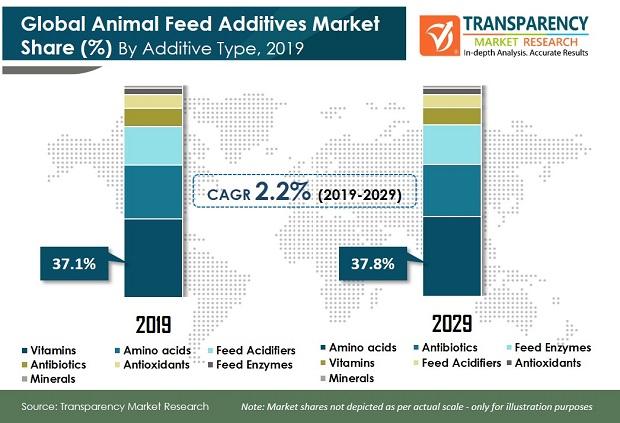 Global Animal Feed Additives Market Share (%) By Additive Type, 2019

TRANSPARENCY
MARKET RESEARCH
In-depth Analysis. Accurate Results

CAGR 2.2% (2019-2029)

37.1%

37.8%

2019

2029

Vitamins
Amino acids
Feed Acidifiers
Antibiotics
Antioxidants
Feed Enzymes
Minerals

Amino acids
Antibiotics
Feed Enzymes
Vitamins
Feed Acidifiers
Antioxidants
Minerals

Source: Transparency Market Research

Note: Market shares not depicted as per actual scale - only for illustration purposes